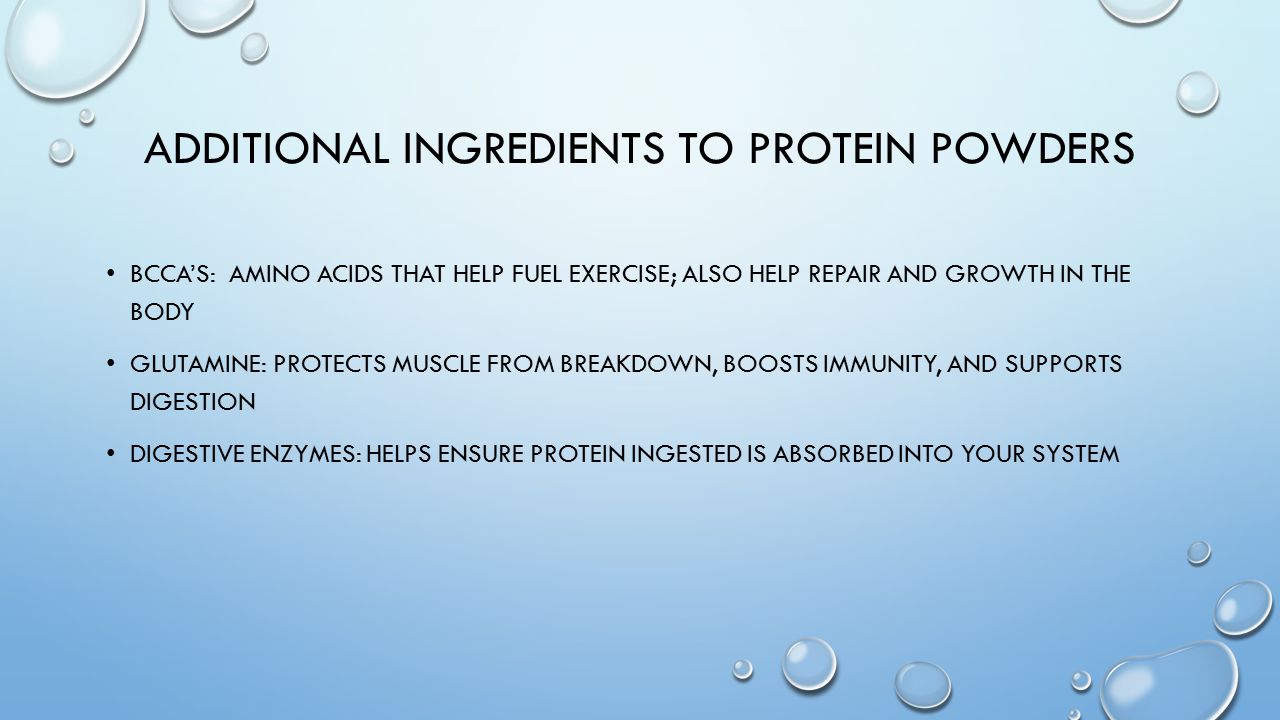 ADDITIONAL INGREDIENTS TO PROTEIN POWDERS

• BCCA'S: AMINO ACIDS THAT HELP FUEL EXERCISE; ALSO HELP REPAIR AND GROWTH IN THE BODY

• GLUTAMINE: PROTECTS MUSCLE FROM BREAKDOWN, BOOSTS IMMUNITY, AND SUPPORTS DIGESTION

• DIGESTIVE ENZYMES: HELPS ENSURE PROTEIN INGESTED IS ABSORBED INTO YOUR SYSTEM